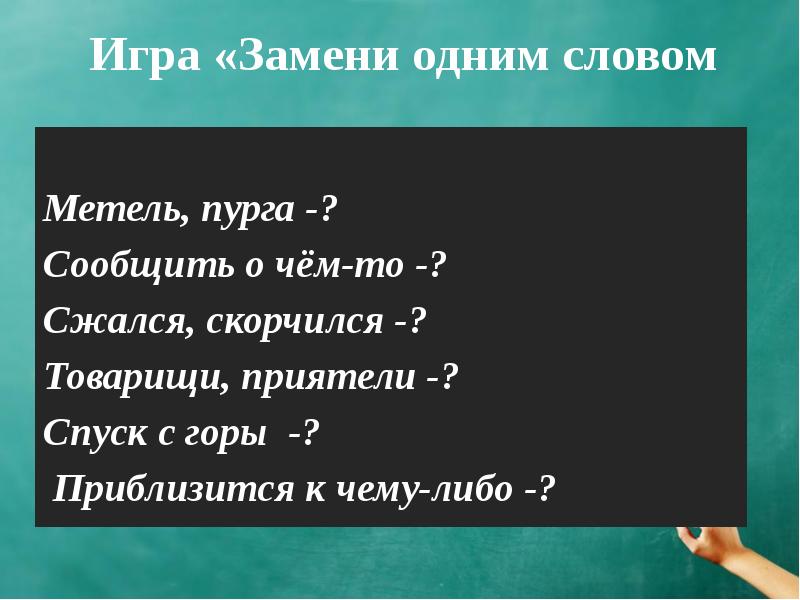 Игра «Замени одним словом

Метель, пурга -?

Сообщить о чём-то -?

Сжался, скорчился -?

Товарищи, приятели -?

Спуск с горы -?

Приблизится к чему-либо -?